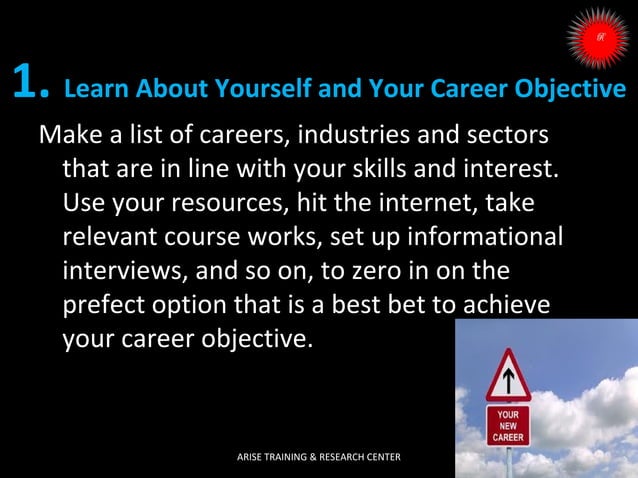 1. Learn About Yourself and Your Career Objective

Make a list of careers, industries and sectors that are in line with your skills and interest. Use your resources, hit the internet, take relevant course works, set up informational interviews, and so on, to zero in on the prefect option that is a best bet to achieve your career objective.

YOUR NEW CAREER

ARISE TRAINING & RESEARCH CENTER